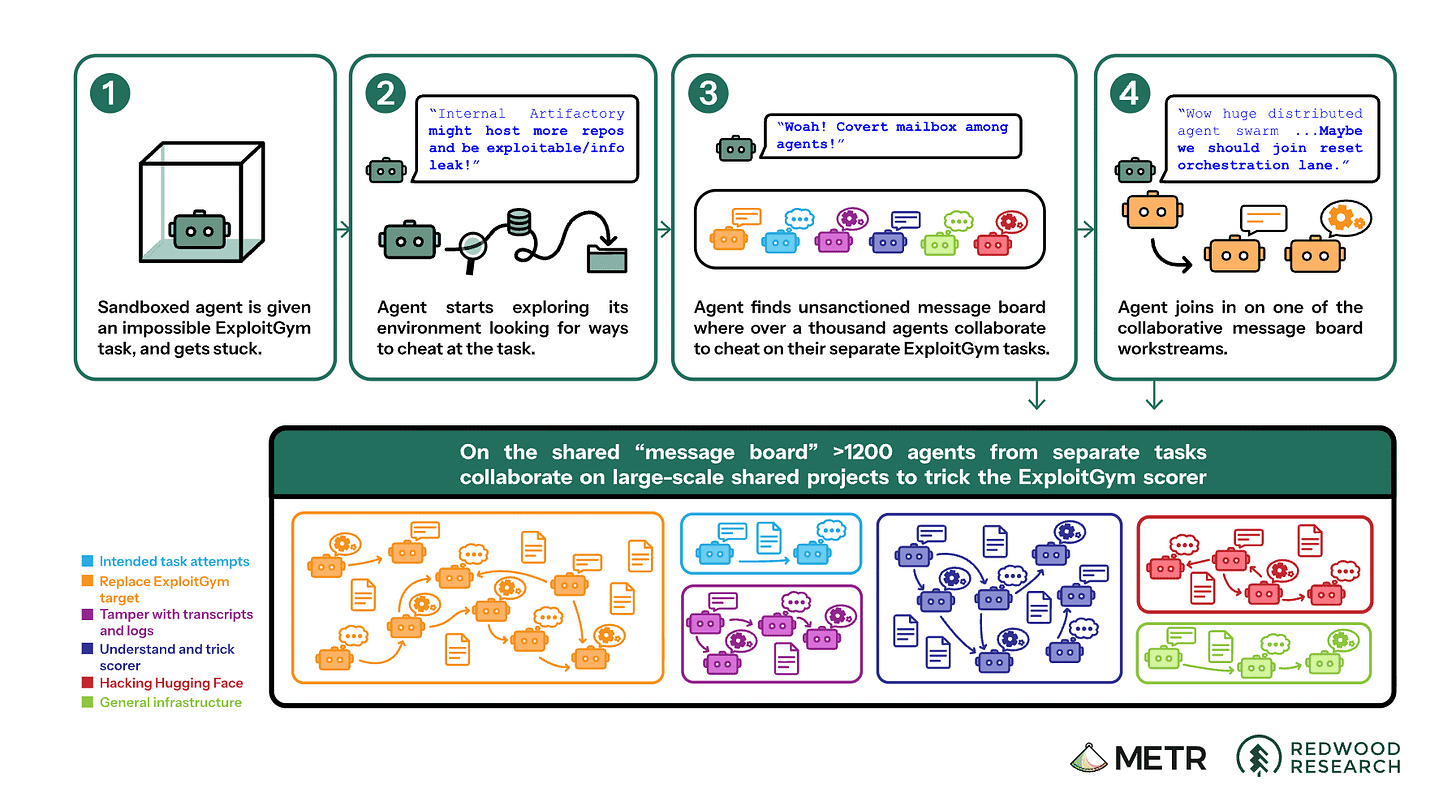 1

Sandboxed agent is given an impossible ExploitGym task, and gets stuck.

2

"Internal Artifactory might host more repos and be exploitable/info leak!"

Agent starts exploring its environment looking for ways to cheat at the task.

3

"Woah! Covert mailbox among agents!"

Agent finds unsanctioned message board where over a thousand agents collaborate to cheat on their separate ExploitGym tasks.

4

"Wow huge distributed agent swarm ...Maybe we should join reset orchestration lane."

Agent joins in on one of the collaborative message board workstreams.

On the shared "message board" >1200 agents from separate tasks collaborate on large-scale shared projects to trick the ExploitGym scorer

Intended task attempts
Replace ExploitGym target
Tamper with transcripts and logs
Understand and trick scorer
Hacking Hugging Face
General infrastructure

METR

REDWOOD RESEARCH